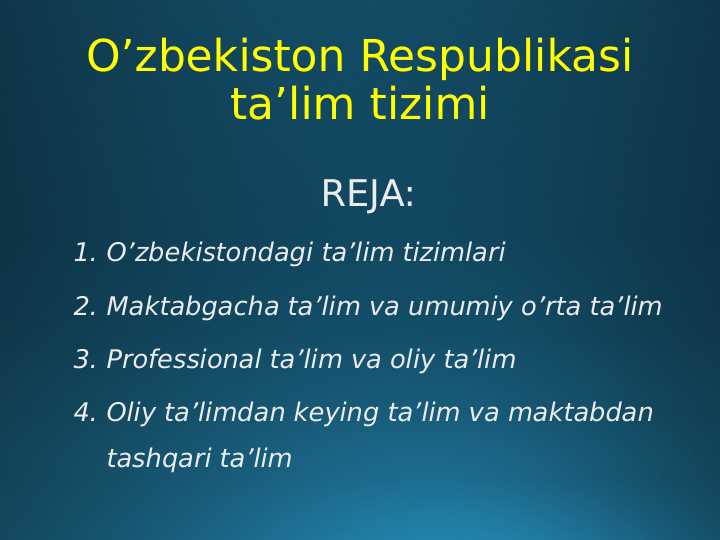 O’zbekiston Respublikasi ta’lim tizimi

REJA:

1. O’zbekistondagi ta’lim tizimlari
2. Maktabgacha ta’lim va umumiy o’rta ta’lim
3. Professional ta’lim va oliy ta’lim
4. Oliy ta’limdan keying ta’lim va maktabdan tashqari ta’lim